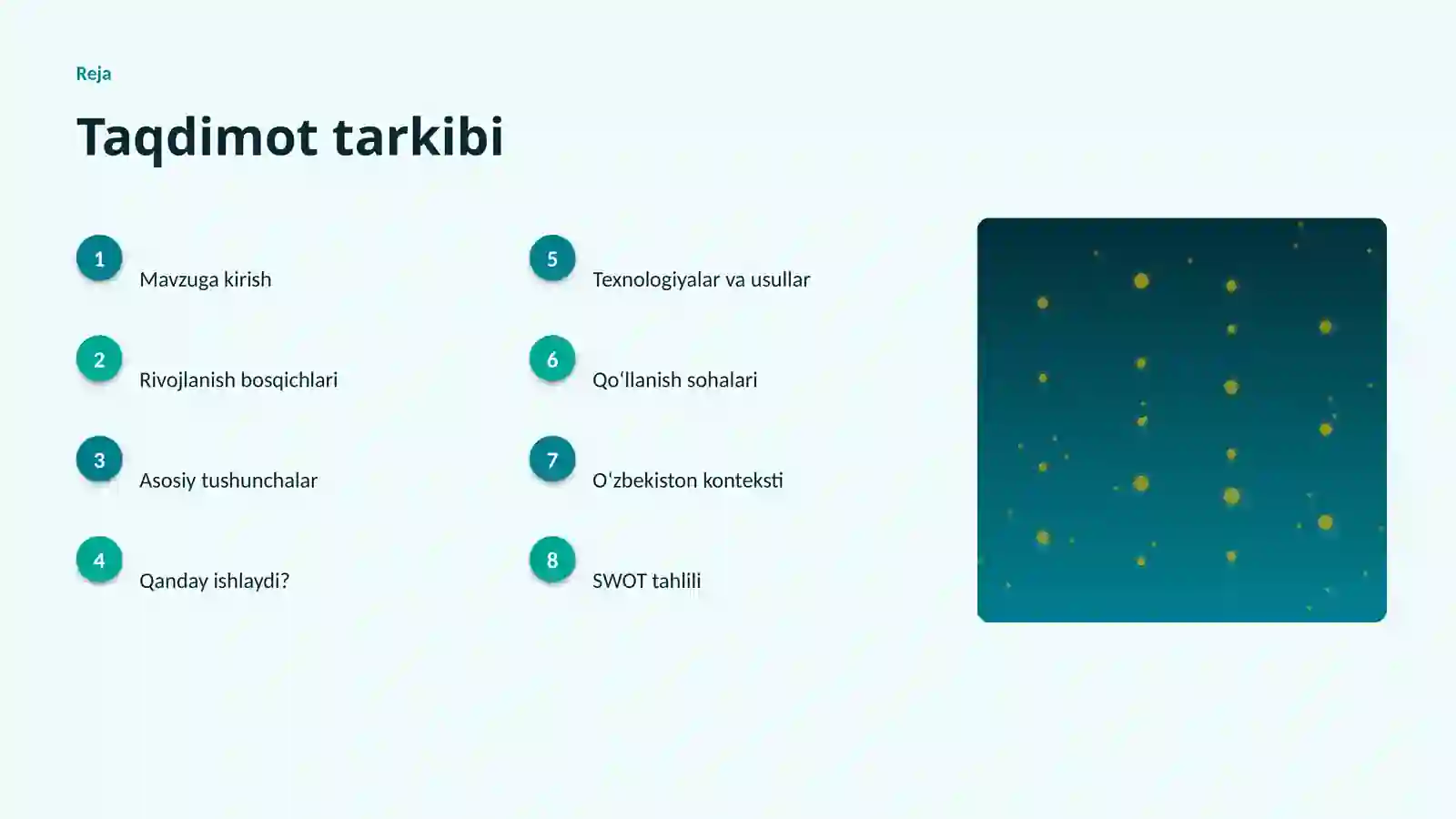 Reja

Taqdimot tarkibi

1
Mavzuga kirish

2
Rivojlanish bosqichlari

3
Asosiy tushunchalar

4
Qanday ishlaydi?

5
Texnologiyalar va usullar

6
Qoʻllanish sohalari

7
Oʻzbekiston konteksti

8
SWOT tahlili